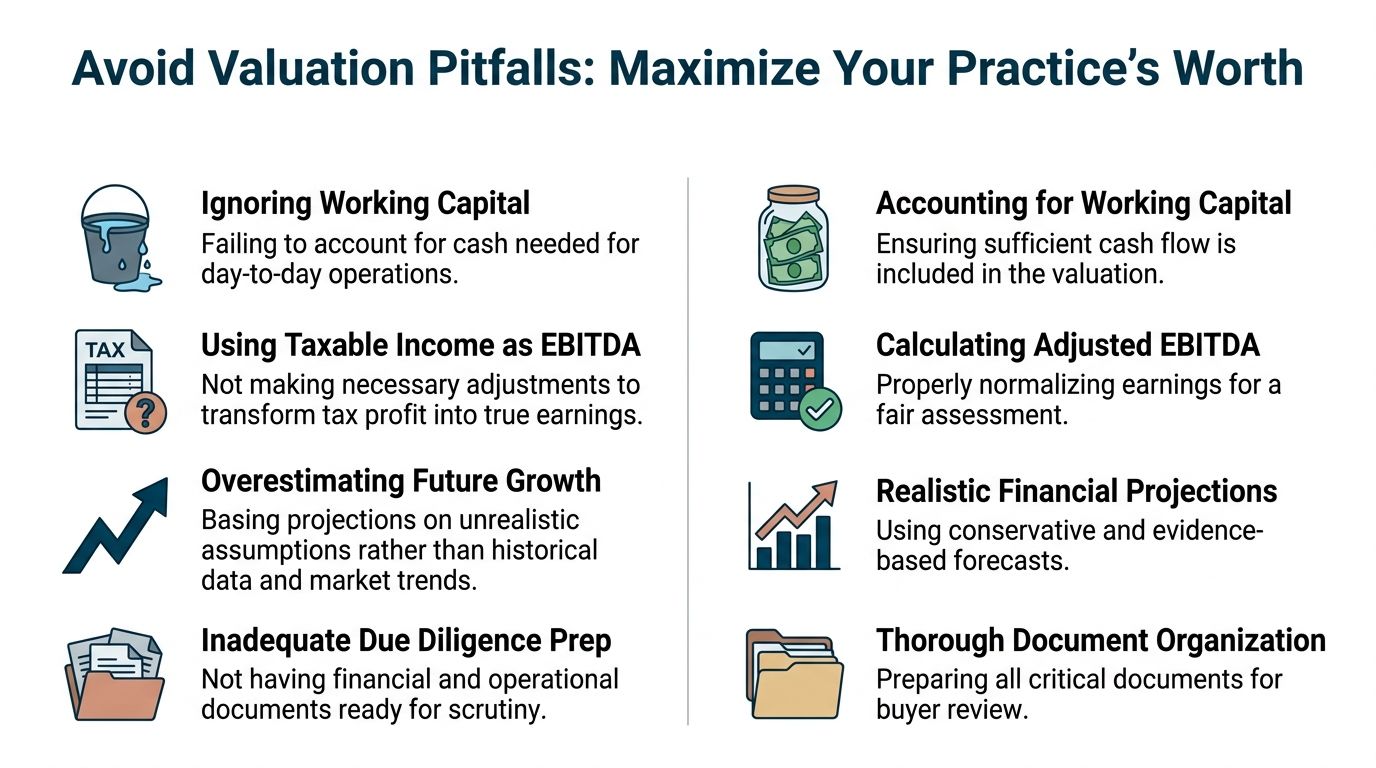 Avoid Valuation Pitfalls: Maximize Your Practice's Worth

Ignoring Working Capital
Failing to account for cash needed for day-to-day operations.

TAX

Using Taxable Income as EBITDA
Not making necessary adjustments to transform tax profit into true earnings.

Overestimating Future Growth
Basing projections on unrealistic assumptions rather than historical data and market trends.

Inadequate Due Diligence Prep
Not having financial and operational documents ready for scrutiny.

Accounting for Working Capital
Ensuring sufficient cash flow is included in the valuation.

Calculating Adjusted EBITDA
Properly normalizing earnings for a fair assessment.

Realistic Financial Projections
Using conservative and evidence-based forecasts.

Thorough Document Organization
Preparing all critical documents for buyer review.